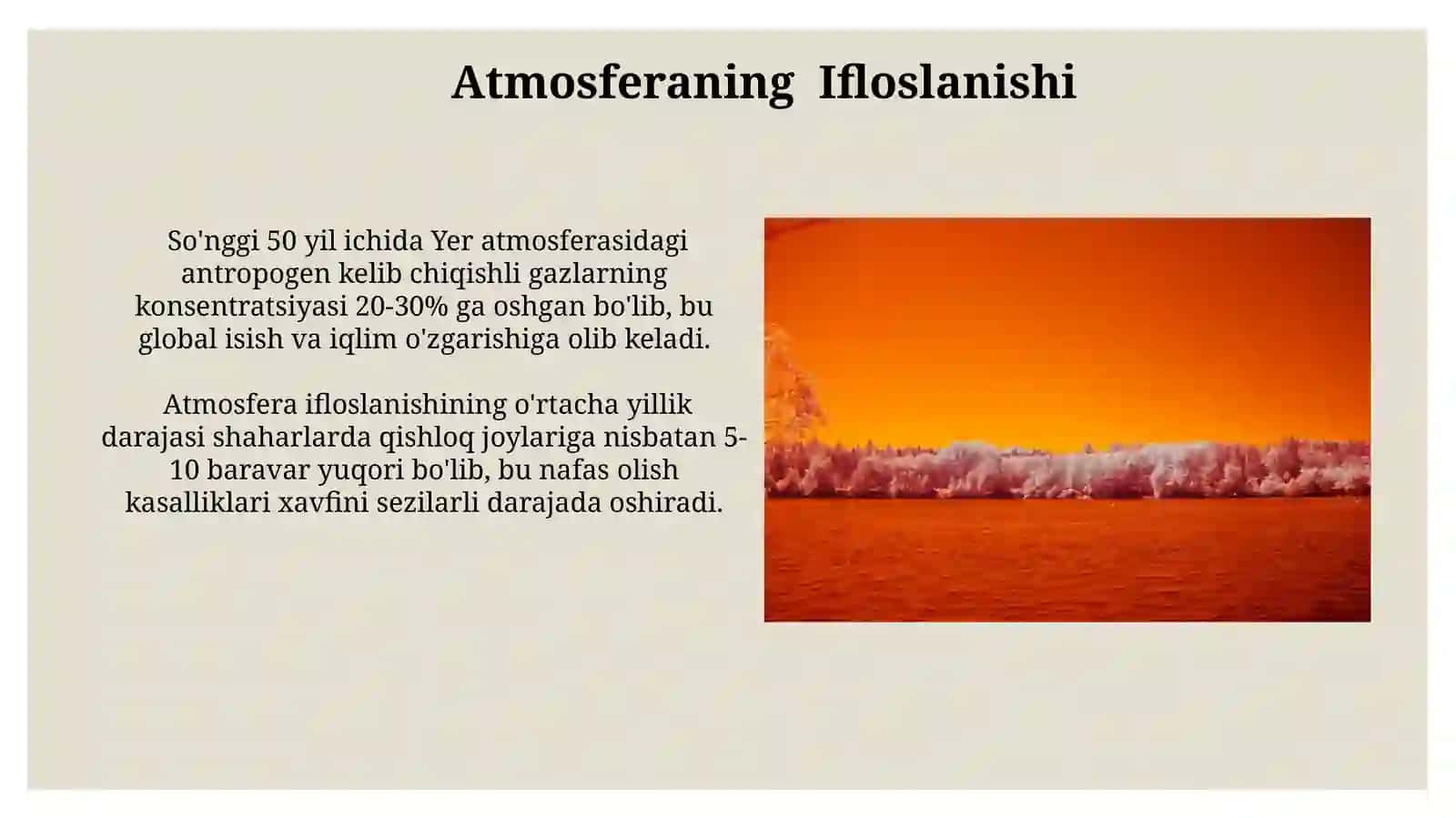 Atmosferaning Ifloslanishi

So'nggi 50 yil ichida Yer atmosferasidagi antropogen kelib chiqishli gazlarning konsentratsiyasi 20-30% ga oshgan bo'lib, bu global isish va iqlim o'zgarishiga olib keladi.

Atmosfera ifloslanishining o'rtacha yillik darajasi shaharlarda qishloq joylariga nisbatan 5-10 baravar yuqori bo'lib, bu nafas olish kasalliklari xavfini sezilarli darajada oshiradi.